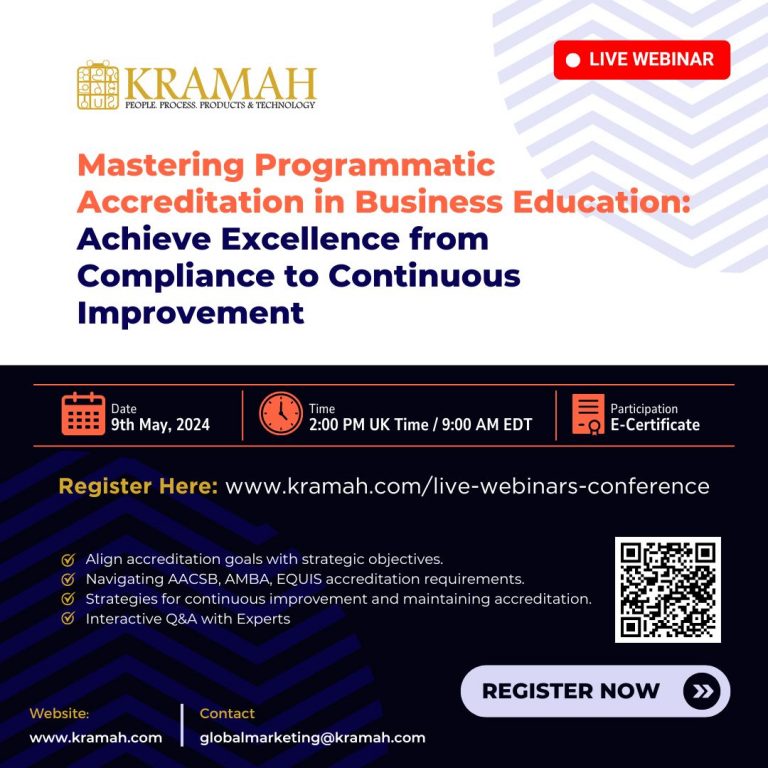 KRAMAH
PEOPLE. PROCESS. PRODUCTS & TECHNOLOGY

LIVE WEBINAR

Mastering Programmatic Accreditation in Business Education: Achieve Excellence from Compliance to Continuous Improvement

Date
9th May, 2024

Time
2:00 PM UK Time / 9:00 AM EDT

Participation
E-Certificate

Register Here: www.kramah.com/live-webinars-conference

Align accreditation goals with strategic objectives.
Navigating AACSB, AMBA, EQUIS accreditation requirements.
Strategies for continuous improvement and maintaining accreditation.
Interactive Q&A with Experts

REGISTER NOW

Website:
www.kramah.com

Contact
globalmarketing@kramah.com